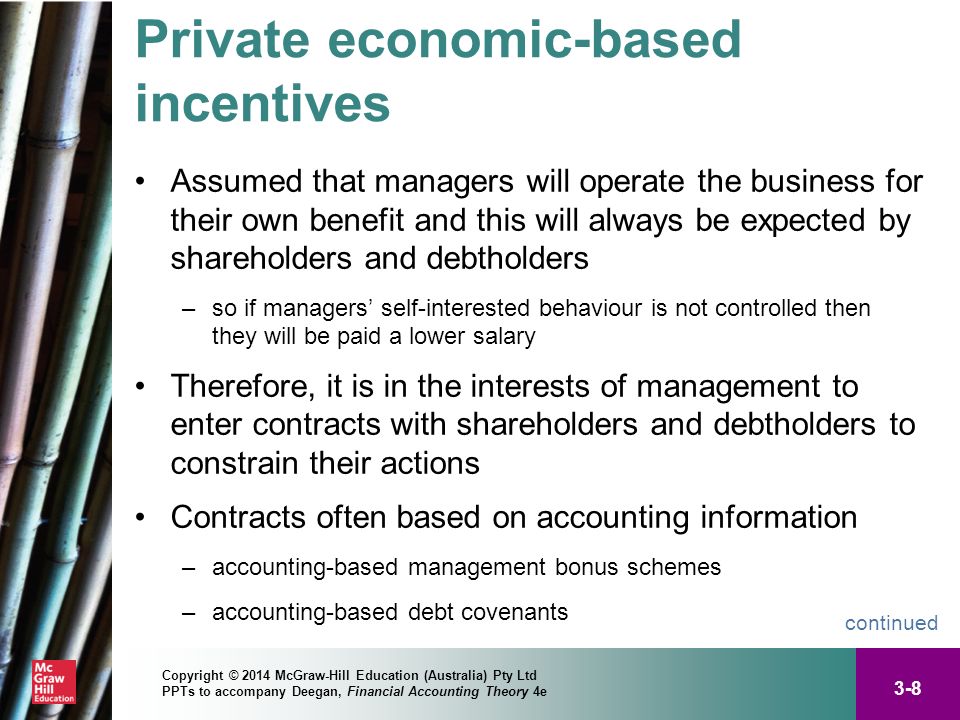 Private economic-based incentives

• Assumed that managers will operate the business for their own benefit and this will always be expected by shareholders and debtholders

– so if managers' self-interested behaviour is not controlled then they will be paid a lower salary

• Therefore, it is in the interests of management to enter contracts with shareholders and debtholders to constrain their actions

• Contracts often based on accounting information

– accounting-based management bonus schemes

– accounting-based debt covenants

continued

Mc Graw Hill Education

Copyright © 2014 McGraw-Hill Education (Australia) Pty Ltd
PPTs to accompany Deegan, Financial Accounting Theory 4e

3-8